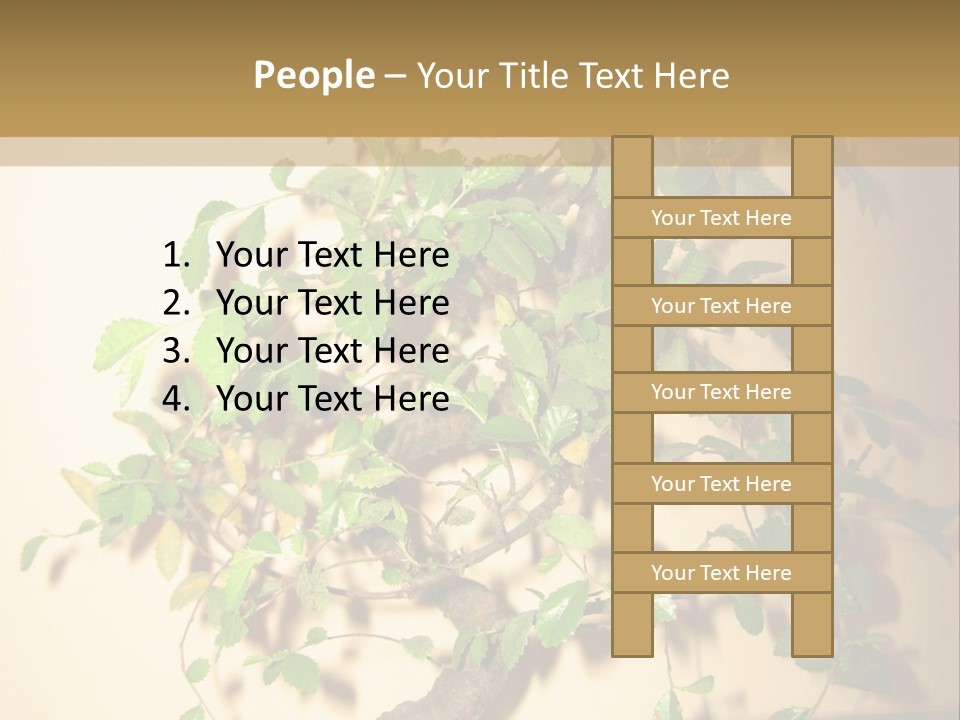 People – Your Title Text Here

1. Your Text Here
2. Your Text Here
3. Your Text Here
4. Your Text Here

Your Text Here

Your Text Here

Your Text Here

Your Text Here

Your Text Here